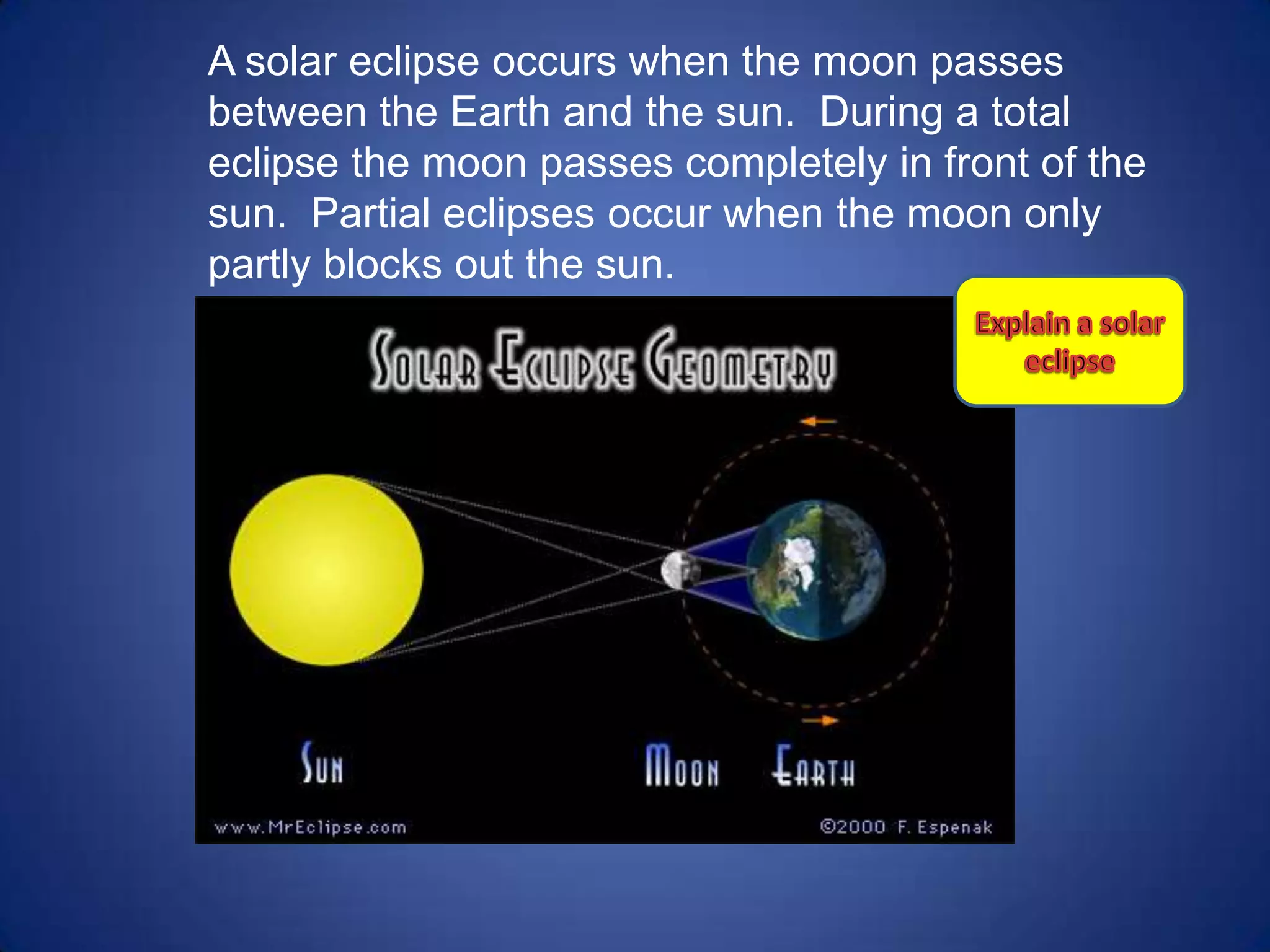 A solar eclipse occurs when the moon passes between the Earth and the sun. During a total eclipse the moon passes completely in front of the sun. Partial eclipses occur when the moon only partly blocks out the sun.

Explain a solar eclipse

SOLAR ECLIPSE GEOMETRY

SUN

MOON

EARTH

www.MrEclipse.com

©2000 F. Espenak